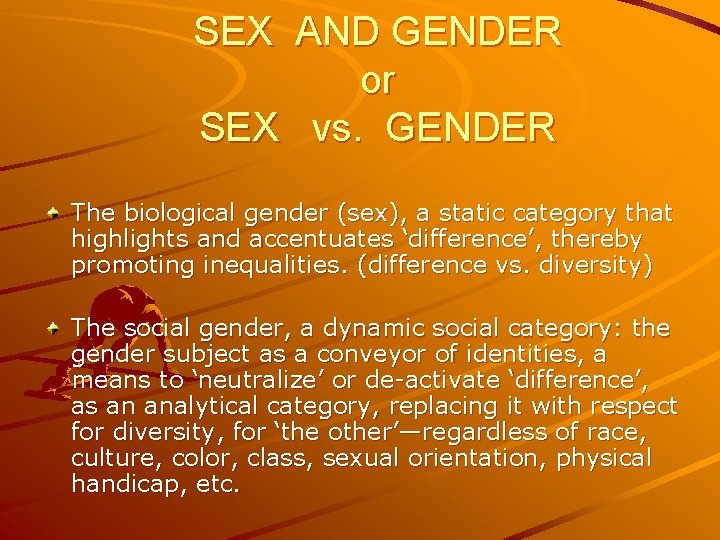 SEX AND GENDER
or
SEX vs. GENDER

The biological gender (sex), a static category that highlights and accentuates ‘difference’, thereby promoting inequalities. (difference vs. diversity)

The social gender, a dynamic social category: the gender subject as a conveyor of identities, a means to ‘neutralize’ or de-activate ‘difference’, as an analytical category, replacing it with respect for diversity, for ‘the other’—regardless of race, culture, color, class, sexual orientation, physical handicap, etc.